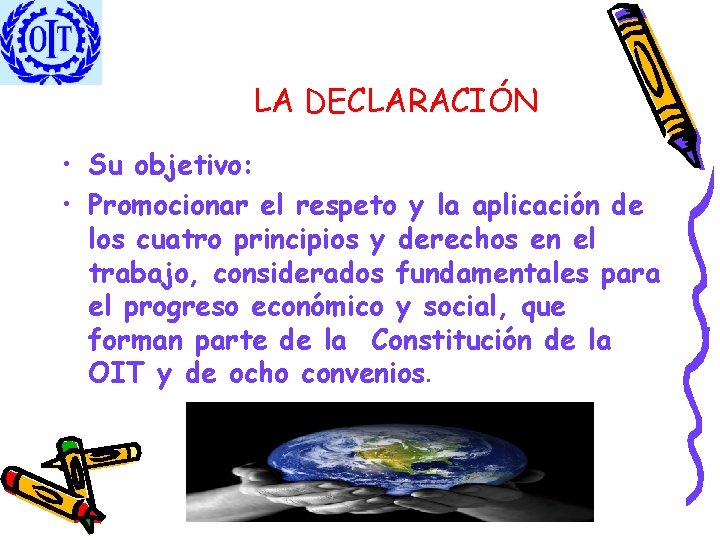 OIT

LA DECLARACIÓN

• Su objetivo:

• Promocionar el respeto y la aplicación de los cuatro principios y derechos en el trabajo, considerados fundamentales para el progreso económico y social, que forman parte de la Constitución de la OIT y de ocho convenios.